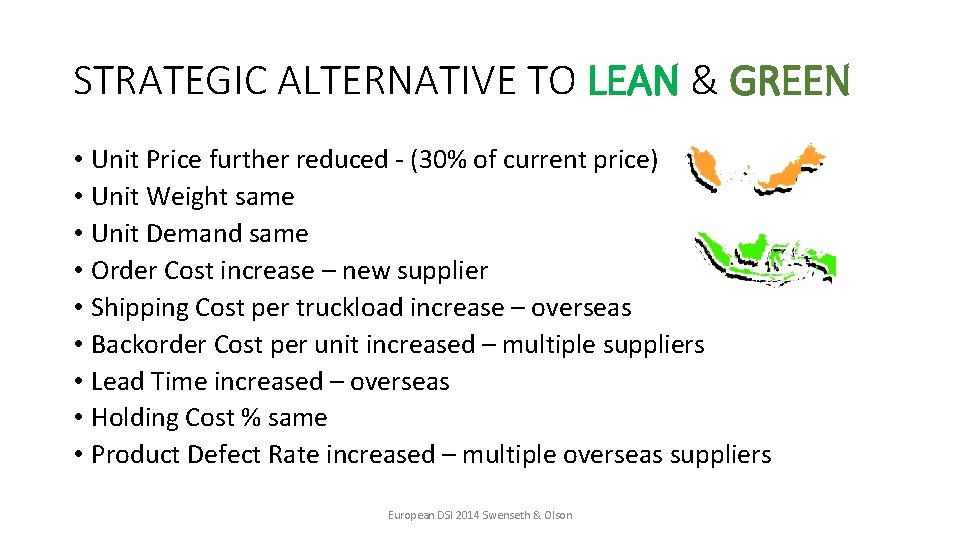 STRATEGIC ALTERNATIVE TO LEAN & GREEN

• Unit Price further reduced - (30% of current price)
• Unit Weight same
• Unit Demand same
• Order Cost increase – new supplier
• Shipping Cost per truckload increase – overseas
• Backorder Cost per unit increased – multiple suppliers
• Lead Time increased – overseas
• Holding Cost % same
• Product Defect Rate increased – multiple overseas suppliers

European DSI 2014 Swenseth & Olson